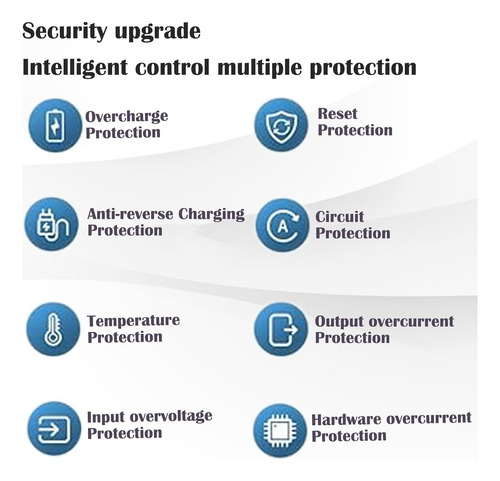 Security upgrade

Intelligent control multiple protection

Overcharge Protection

Reset Protection

Anti-reverse Charging Protection

A

Circuit Protection

Temperature Protection

Output overcurrent Protection

Input overvoltage Protection

Hardware overcurrent Protection